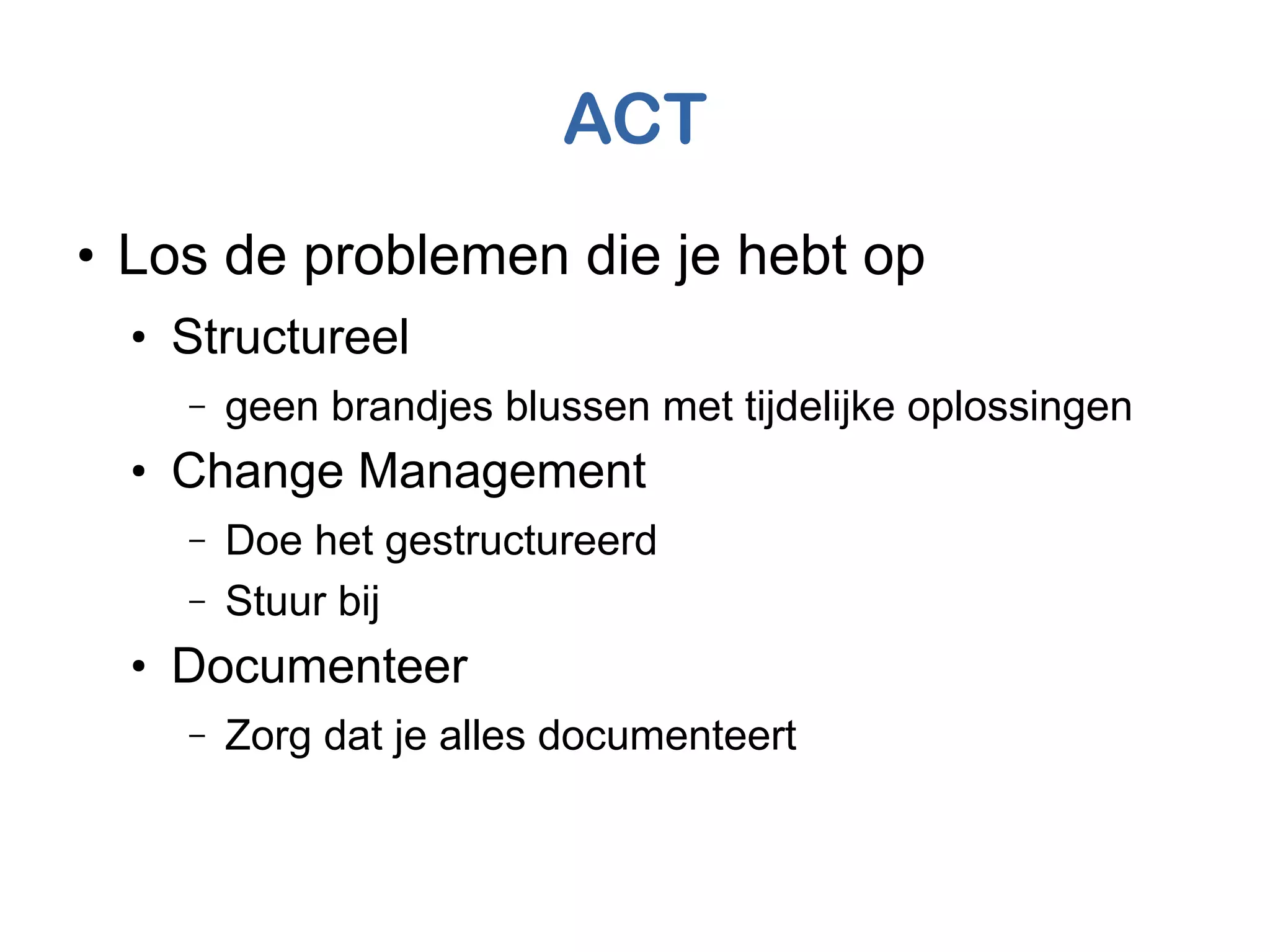 ACT

• Los de problemen die je hebt op
  • Structureel
    – geen brandjes blussen met tijdelijke oplossingen
  • Change Management
    – Doe het gestructureerd
    – Stuur bij
  • Documenteer
    – Zorg dat je alles documenteert